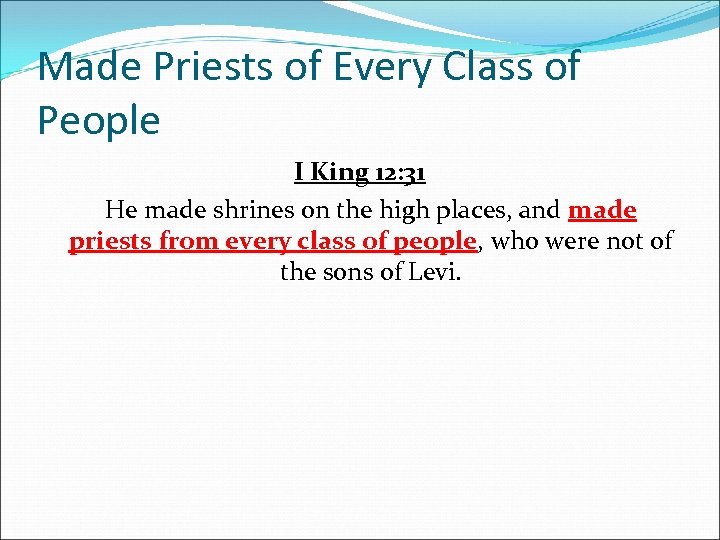 Made Priests of Every Class of People

I King 12:31

He made shrines on the high places, and made priests from every class of people, who were not of the sons of Levi.